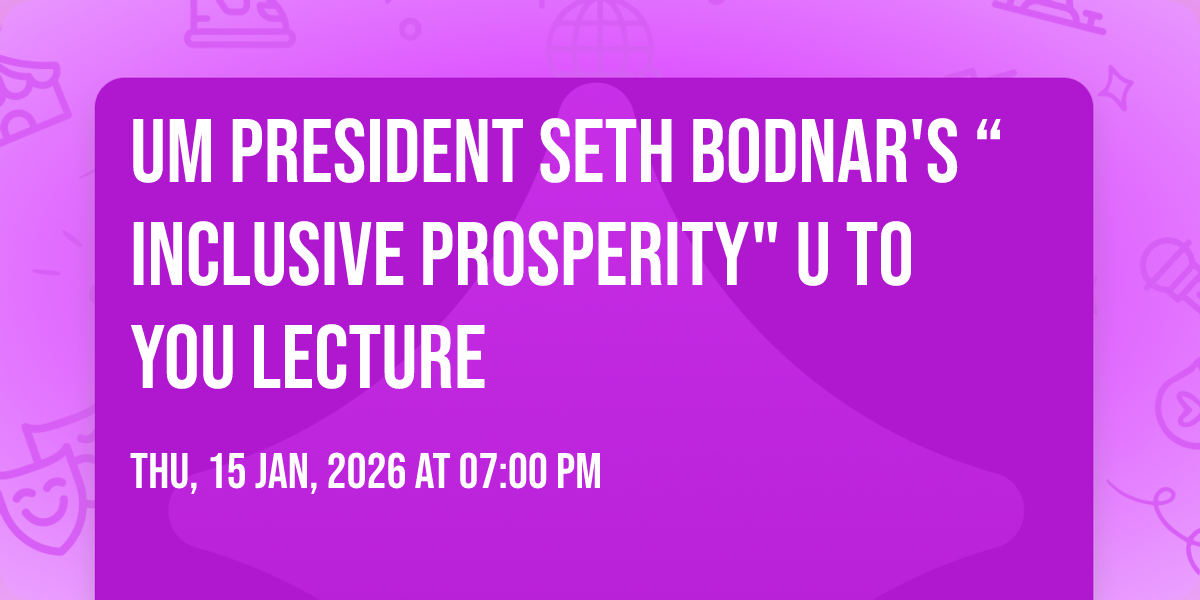 UM PRESIDENT SETH BODNAR'S “ INCLUSIVE PROSPERITY" U TO YOU LECTURE

THU, 15 JAN, 2026 AT 07:00 PM